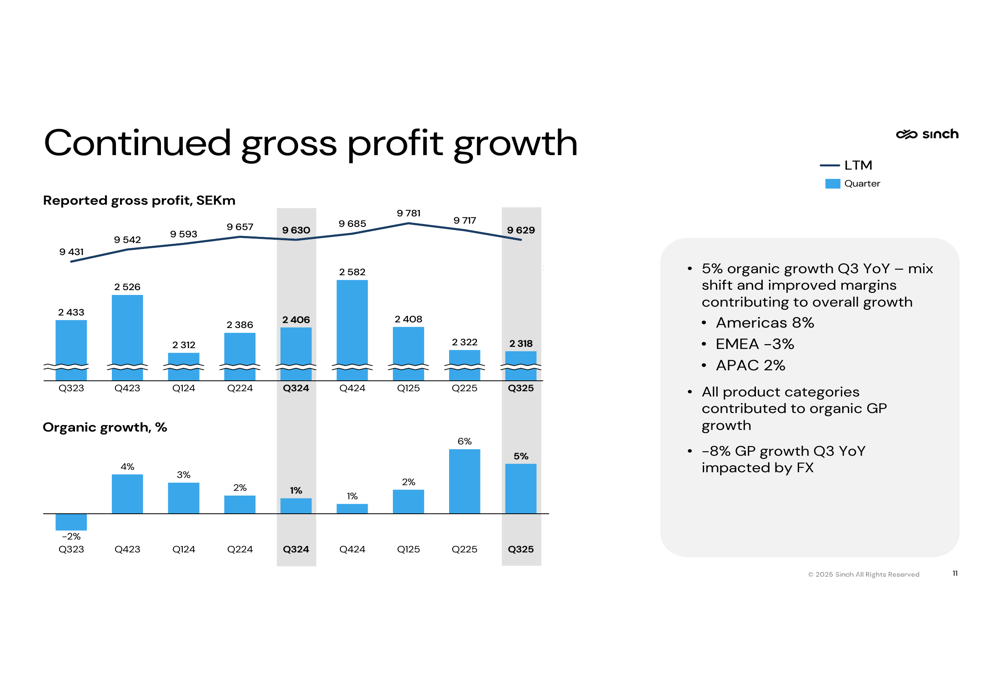 Continued gross profit growth

sinch

LTM
Quarter

Reported gross profit, SEKm

9 431 9 542 9 593 9 657 9 630 9 685 9 781 9 717 9 629

2 433 2 526 2 312 2 386 2 406 2 582 2 408 2 322 2 318

Q323 Q423 Q124 Q224 Q324 Q424 Q125 Q225 Q325

Organic growth, %

-2% 4% 3% 2% 1% 1% 2% 6% 5%

Q323 Q423 Q124 Q224 Q324 Q424 Q125 Q225 Q325

• 5% organic growth Q3 YoY – mix shift and improved margins contributing to overall growth
  • Americas 8%
  • EMEA -3%
  • APAC 2%
• All product categories contributed to organic GP growth
• -8% GP growth Q3 YoY impacted by FX

© 2025 Sinch All Rights Reserved 11